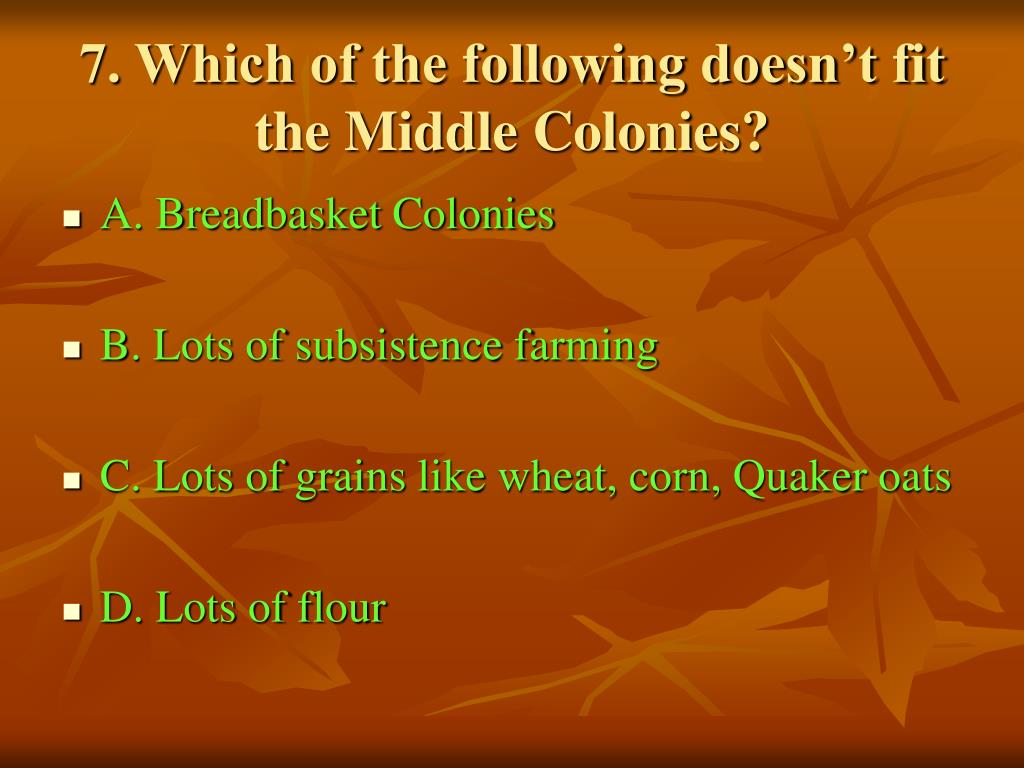 7. Which of the following doesn’t fit the Middle Colonies?

A. Breadbasket Colonies

B. Lots of subsistence farming

C. Lots of grains like wheat, corn, Quaker oats

D. Lots of flour